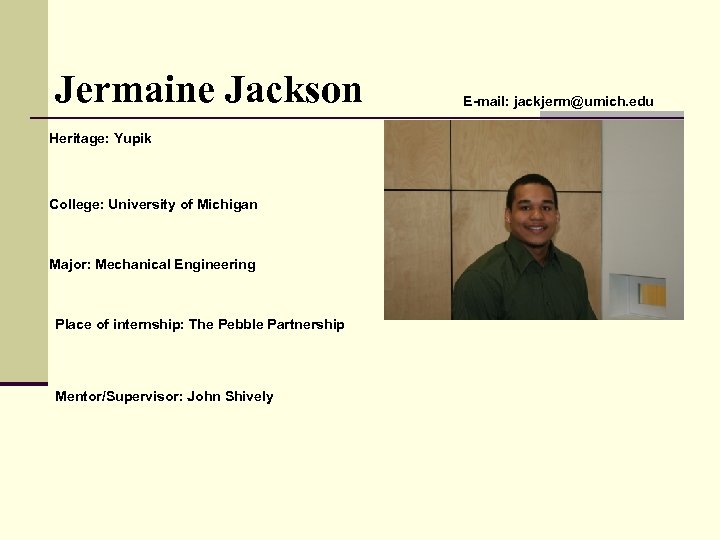 Jermaine Jackson

E-mail: jackjerm@umich.edu

Heritage: Yupik

College: University of Michigan

Major: Mechanical Engineering

Place of internship: The Pebble Partnership

Mentor/Supervisor: John Shively